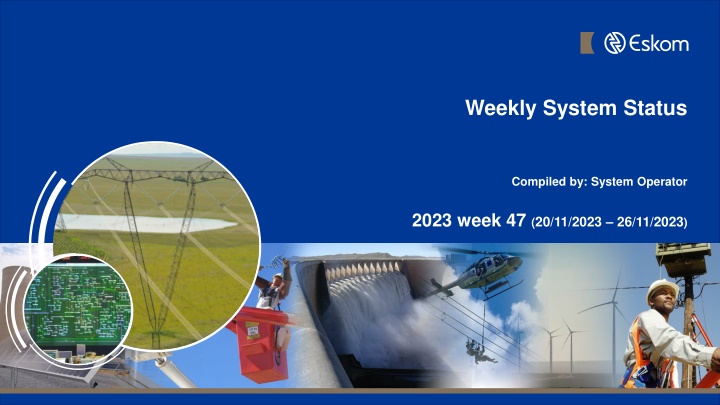 Eskom

Weekly System Status

Compiled by: System Operator

2023 week 47 (20/11/2023 – 26/11/2023)